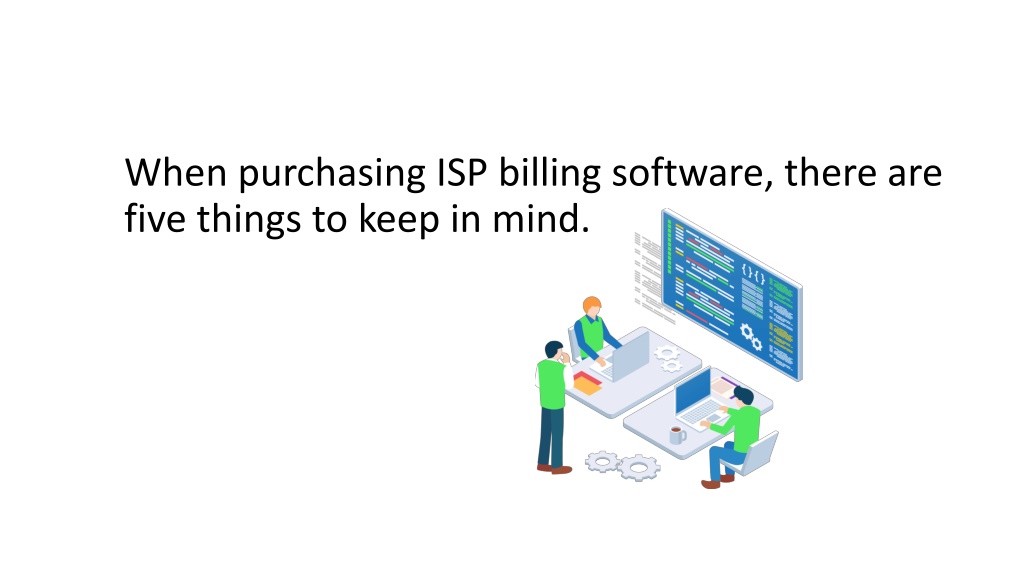 When purchasing ISP billing software, there are five things to keep in mind.